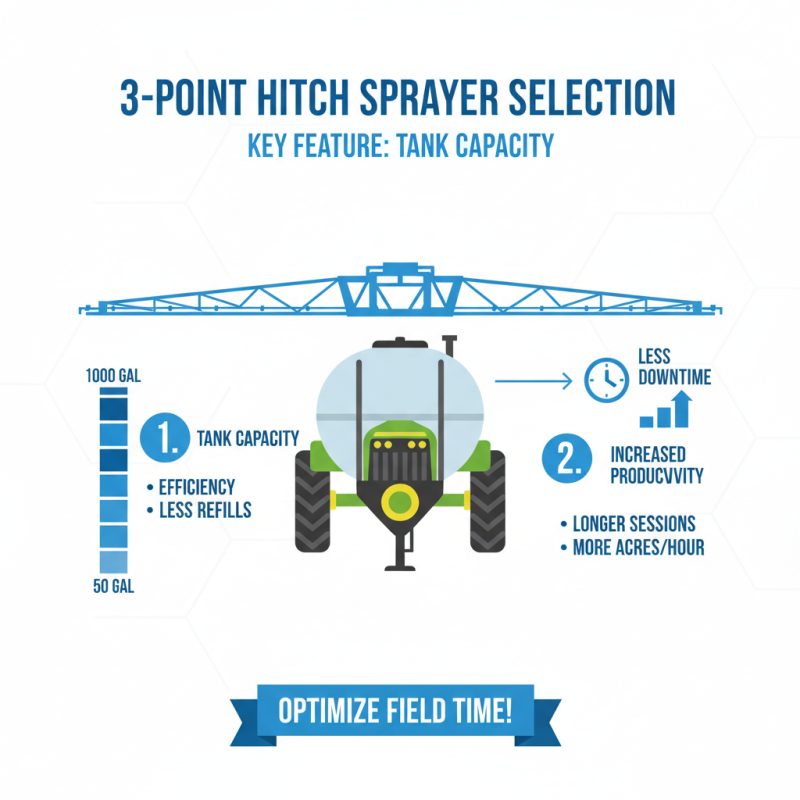 3-POINT HITCH SPRAYER SELECTION

KEY FEATURE: TANK CAPACITY

1000 GAL

50 GAL

1. TANK CAPACITY

• EFFICIENCY
• LESS REFILLS

LESS DOWNTIME

2. INCREASED PRODUCVVITY

• LONGER SESSIONS
• MORE ACRES/HOUR

OPTIMIZE FIELD TIME!